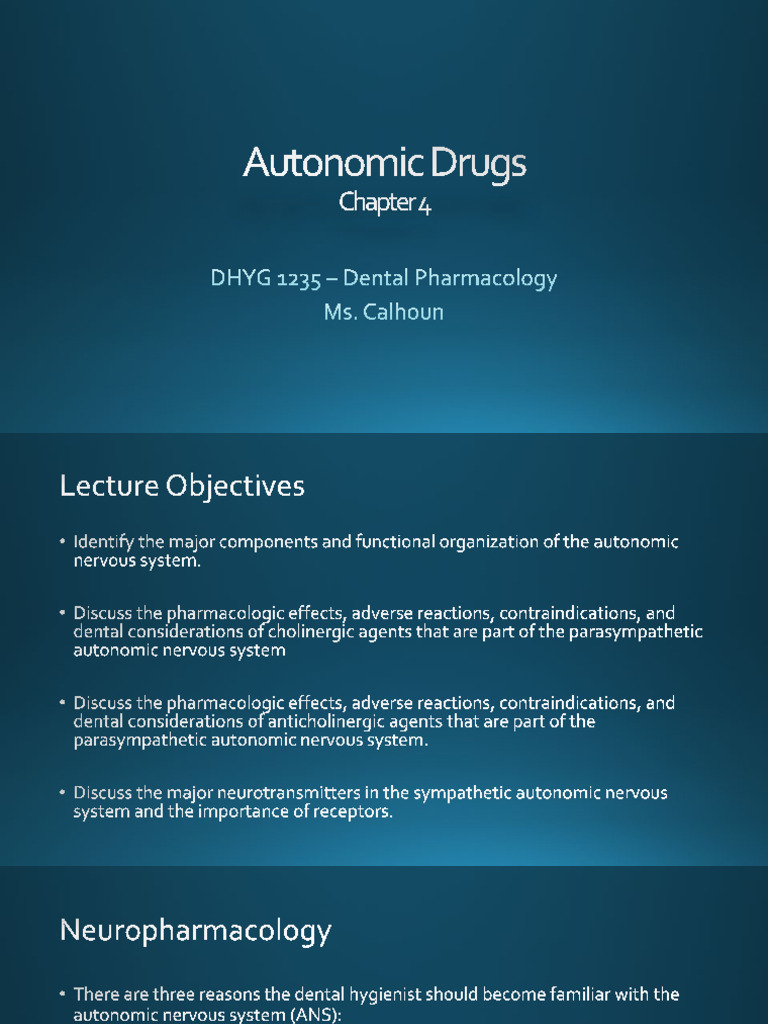 Autonomic Drugs
Chapter 4

DHYG 1235 – Dental Pharmacology
Ms. Calhoun

Lecture Objectives

• Identify the major components and functional organization of the autonomic nervous system.

• Discuss the pharmacologic effects, adverse reactions, contraindications, and dental considerations of cholinergic agents that are part of the parasympathetic autonomic nervous system

• Discuss the pharmacologic effects, adverse reactions, contraindications, and dental considerations of anticholinergic agents that are part of the parasympathetic autonomic nervous system.

• Discuss the major neurotransmitters in the sympathetic autonomic nervous system and the importance of receptors.

Neuropharmacology

• There are three reasons the dental hygienist should become familiar with the autonomic nervous system (ANS):